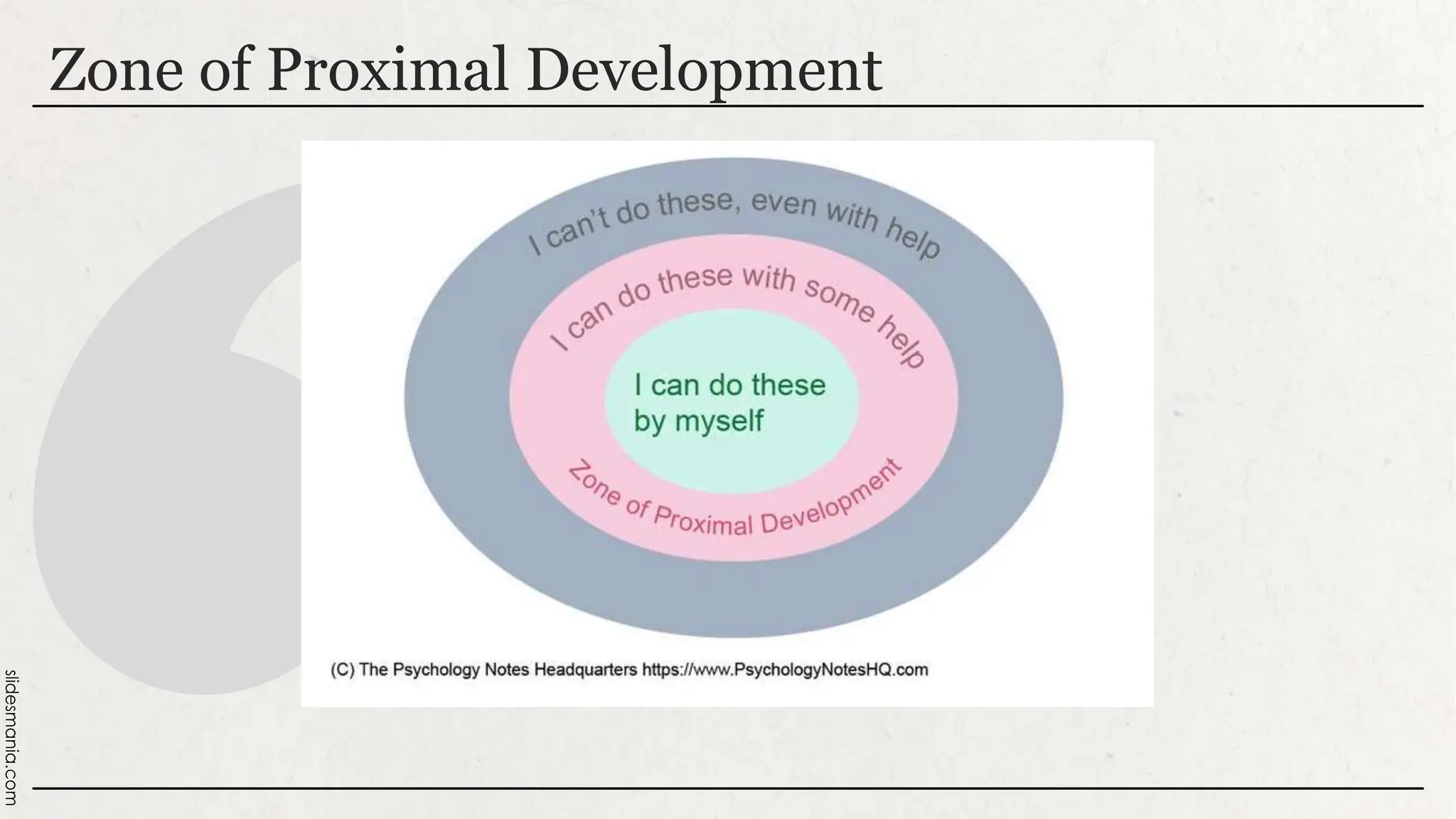 Zone of Proximal Development

I can't do these, even with help

I can do these with some help

I can do these by myself

Zone of Proximal Development

(C) The Psychology Notes Headquarters https://www.PsychologyNotesHQ.com

slidesmania.com